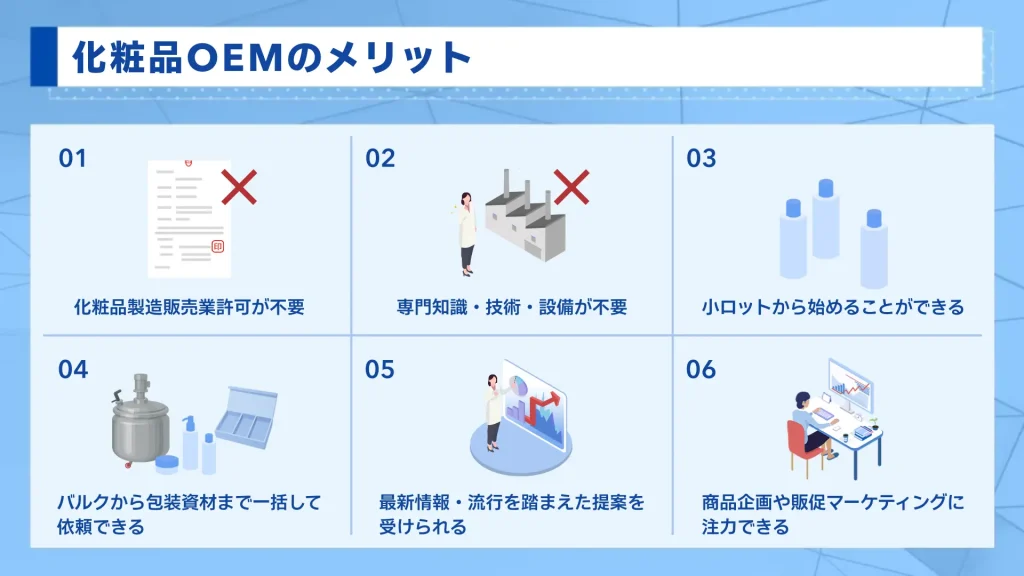 化粧品OEMのメリット

01

印

化粧品製造販売業許可が不要

02

専門知識・技術・設備が不要

03

小ロットから始めることができる

04

バルクから包装資材まで一括して依頼できる

05

最新情報・流行を踏まえた提案を受けられる

06

商品企画や販促マーケティングに注力できる